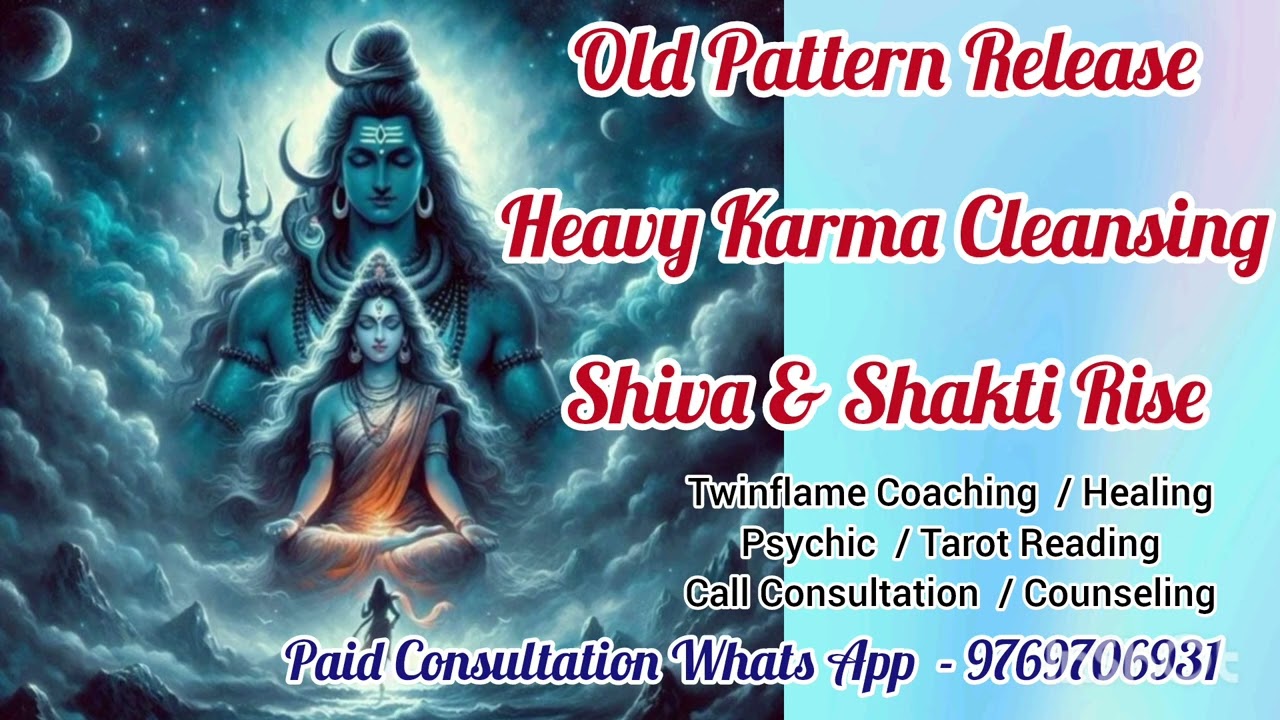 Old Pattern Release

Heavy Karma Cleansing

Shiva & Shakti Rise

Twinflame Coaching / Healing
Psychic / Tarot Reading
Call Consultation / Counseling

Paid Consultation Whats App - 9769706931